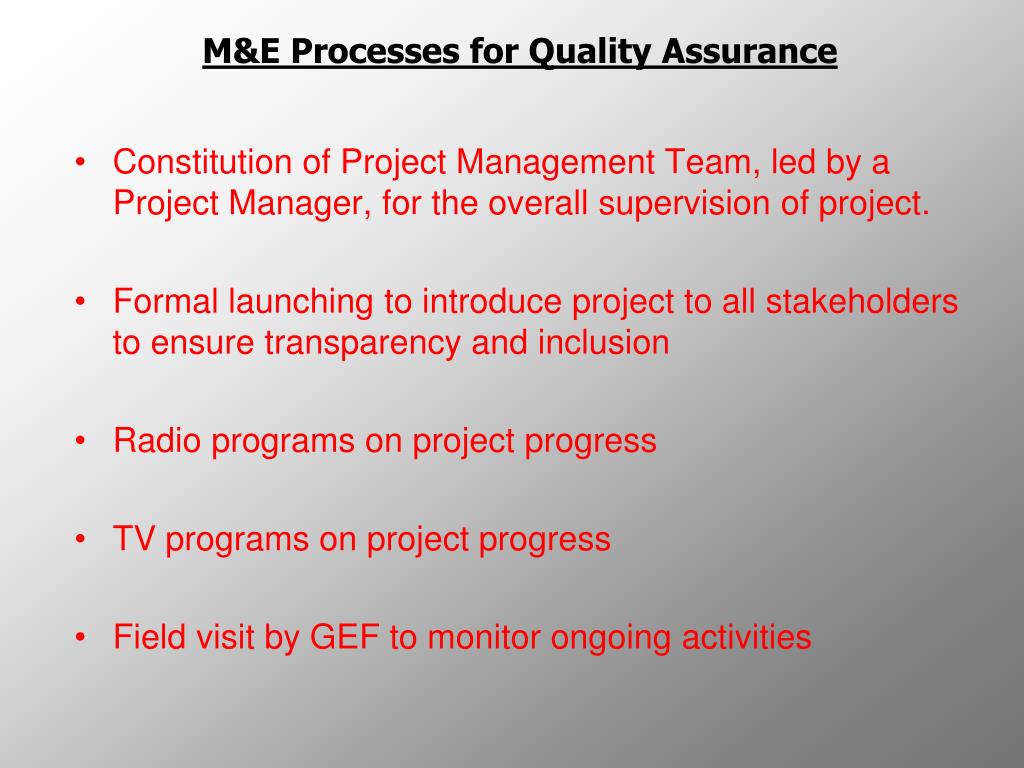 M&E Processes for Quality Assurance

• Constitution of Project Management Team, led by a Project Manager, for the overall supervision of project.

• Formal launching to introduce project to all stakeholders to ensure transparency and inclusion

• Radio programs on project progress

• TV programs on project progress

• Field visit by GEF to monitor ongoing activities